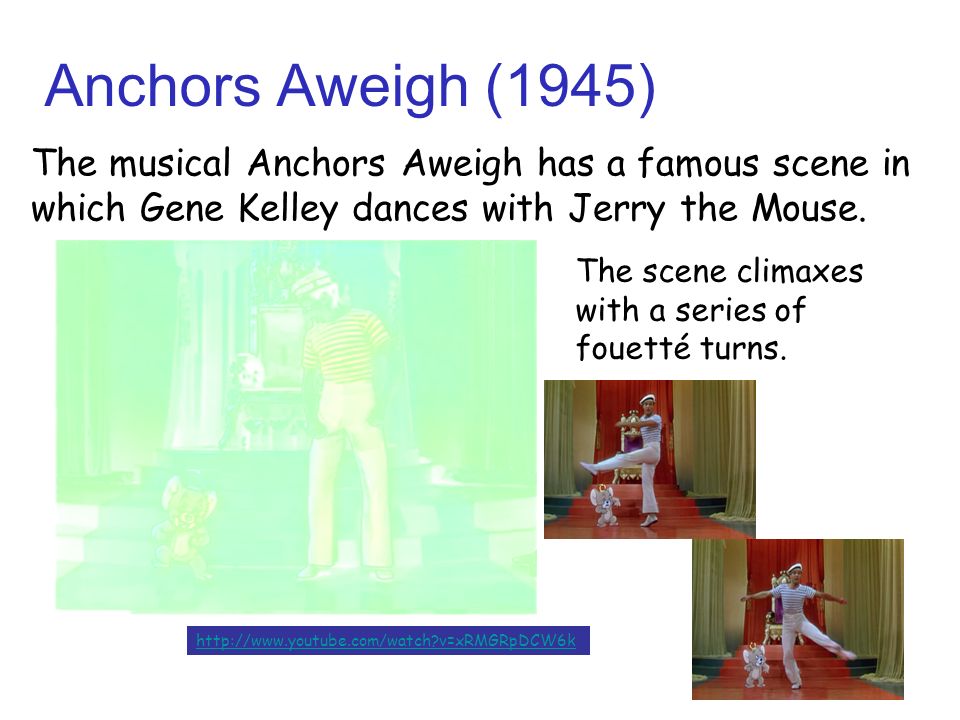 Anchors Aweigh (1945)

The musical Anchors Aweigh has a famous scene in which Gene Kelley dances with Jerry the Mouse.

The scene climaxes with a series of fouetté turns.

http://www.youtube.com/watch?v=xRMGRpDCW6k